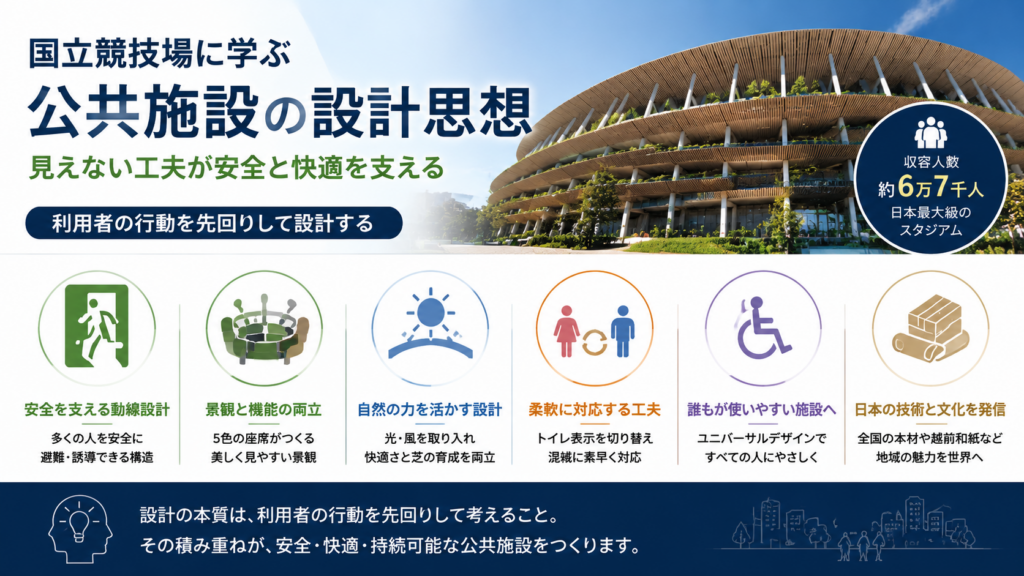 国立競技場に学ぶ
公共施設の設計思想
見えない工夫が安全と快適を支える

利用者の行動を先回りして設計する

収容人数
約6万7千人
日本最大級のスタジアム

安全を支える動線設計
多くの人を安全に避難・誘導できる構造

景観と機能の両立
5色の座席がつくる美しく見やすい景観

自然の力を活かす設計
光・風を取り入れ快適さと芝の育成を両立

柔軟に対応する工夫
トイレ表示を切り替え混雑に素早く対応

誰もが使いやすい施設へ
ユニバーサルデザインですべての人にやさしく

日本の技術と文化を発信
全国の木材や越前和紙など地域の魅力を世界へ

設計の本質は、利用者の行動を先回りして考えること。
その積み重ねが、安全・快適・持続可能な公共施設をつくります。